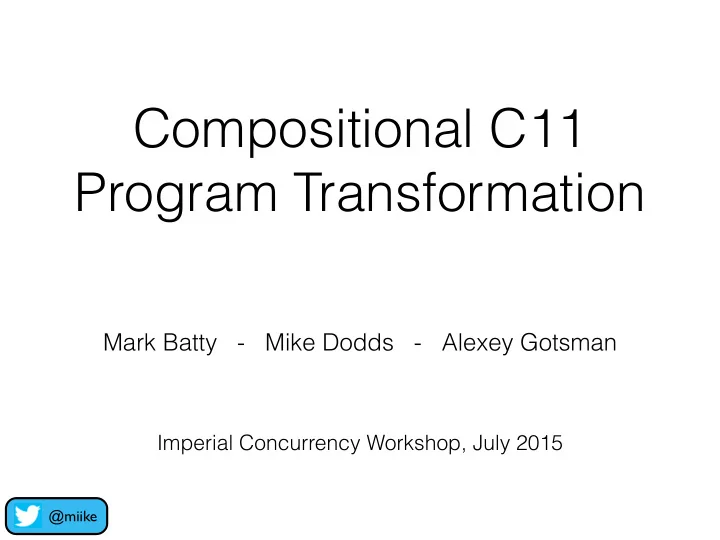 Compositional C11 Program Transformation

Mark Batty - Mike Dodds - Alexey Gotsman

Imperial Concurrency Workshop, July 2015

@miike